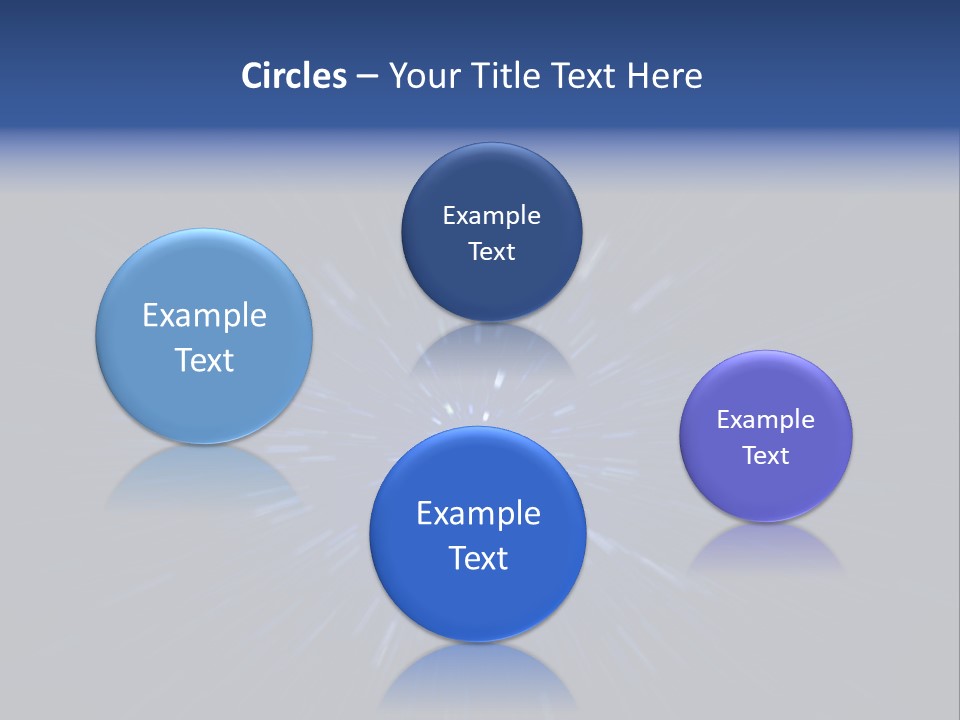 Circles – Your Title Text Here

Example Text

Example Text

Example Text

Example Text